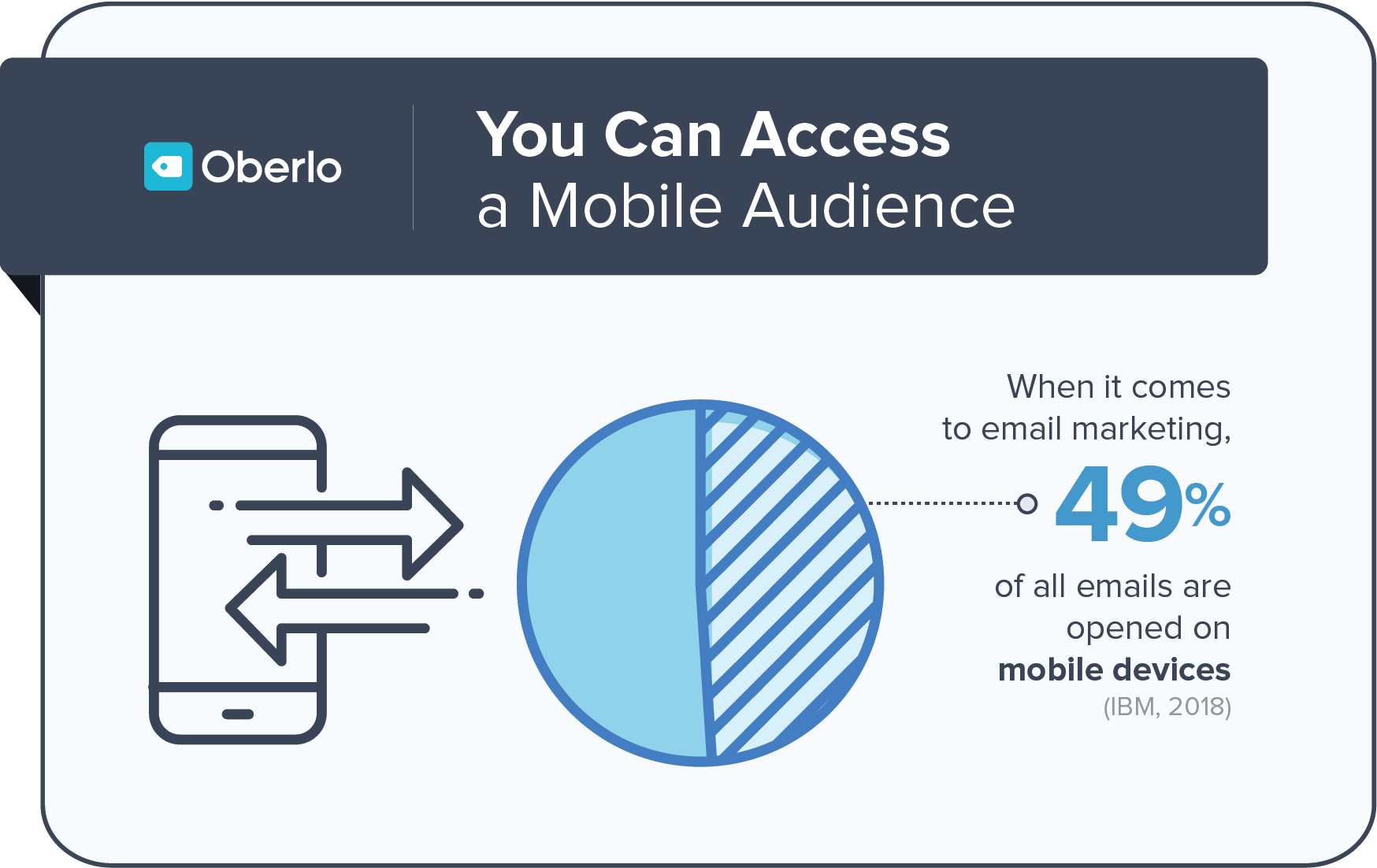 Oberlo

You Can Access a Mobile Audience

When it comes to email marketing,

49%

of all emails are opened on mobile devices

(IBM, 2018)